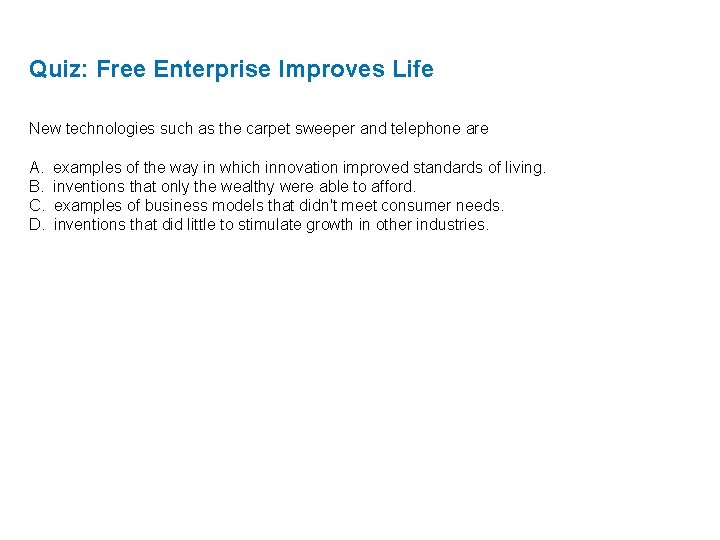 Quiz: Free Enterprise Improves Life

New technologies such as the carpet sweeper and telephone are

A. examples of the way in which innovation improved standards of living.
B. inventions that only the wealthy were able to afford.
C. examples of business models that didn't meet consumer needs.
D. inventions that did little to stimulate growth in other industries.